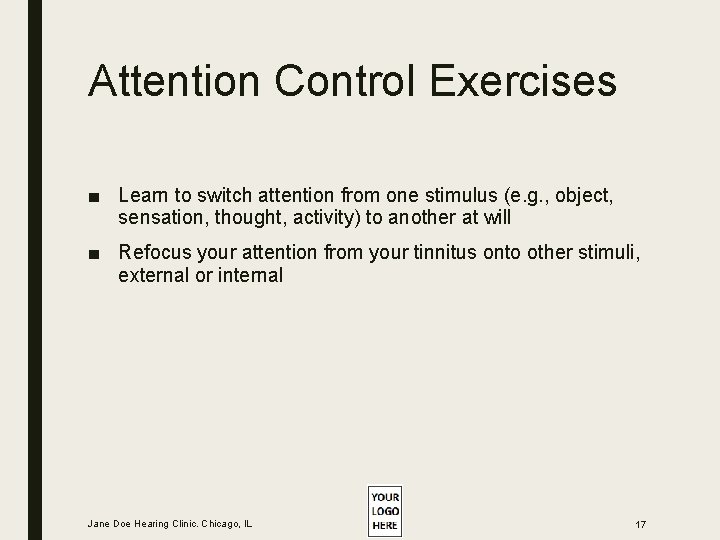 Attention Control Exercises

■ Learn to switch attention from one stimulus (e.g., object, sensation, thought, activity) to another at will

■ Refocus your attention from your tinnitus onto other stimuli, external or internal

Jane Doe Hearing Clinic. Chicago, IL

YOUR LOGO HERE

17